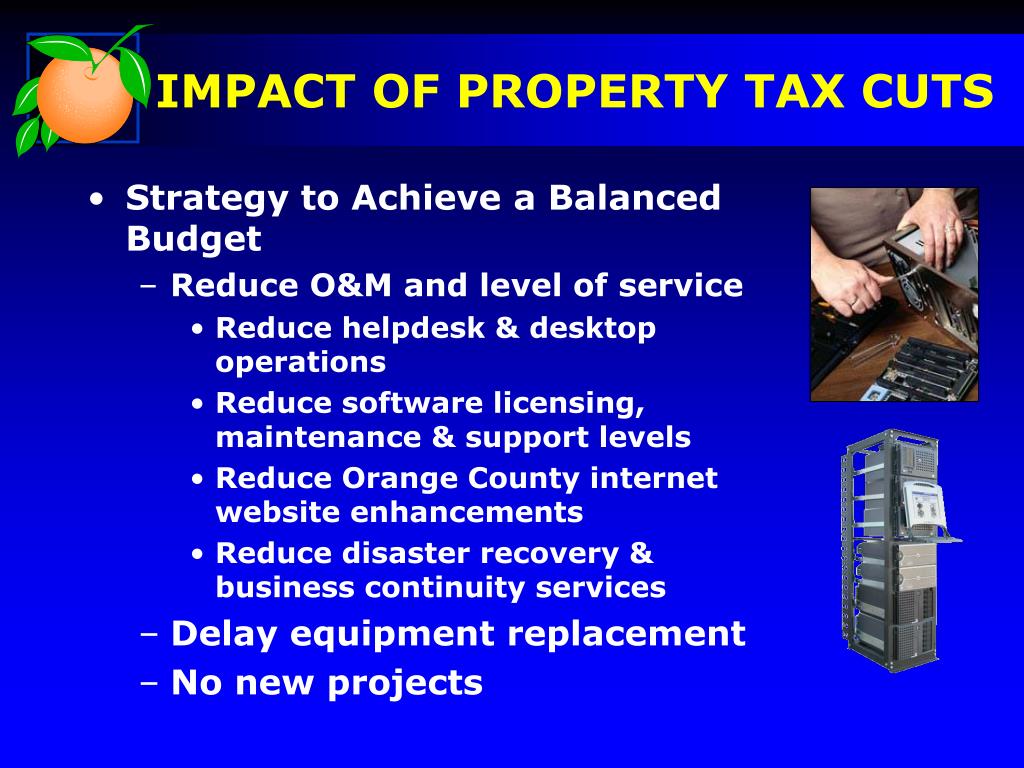 IMPACT OF PROPERTY TAX CUTS

• Strategy to Achieve a Balanced Budget
– Reduce O&M and level of service
• Reduce helpdesk & desktop operations
• Reduce software licensing, maintenance & support levels
• Reduce Orange County internet website enhancements
• Reduce disaster recovery & business continuity services
– Delay equipment replacement
– No new projects